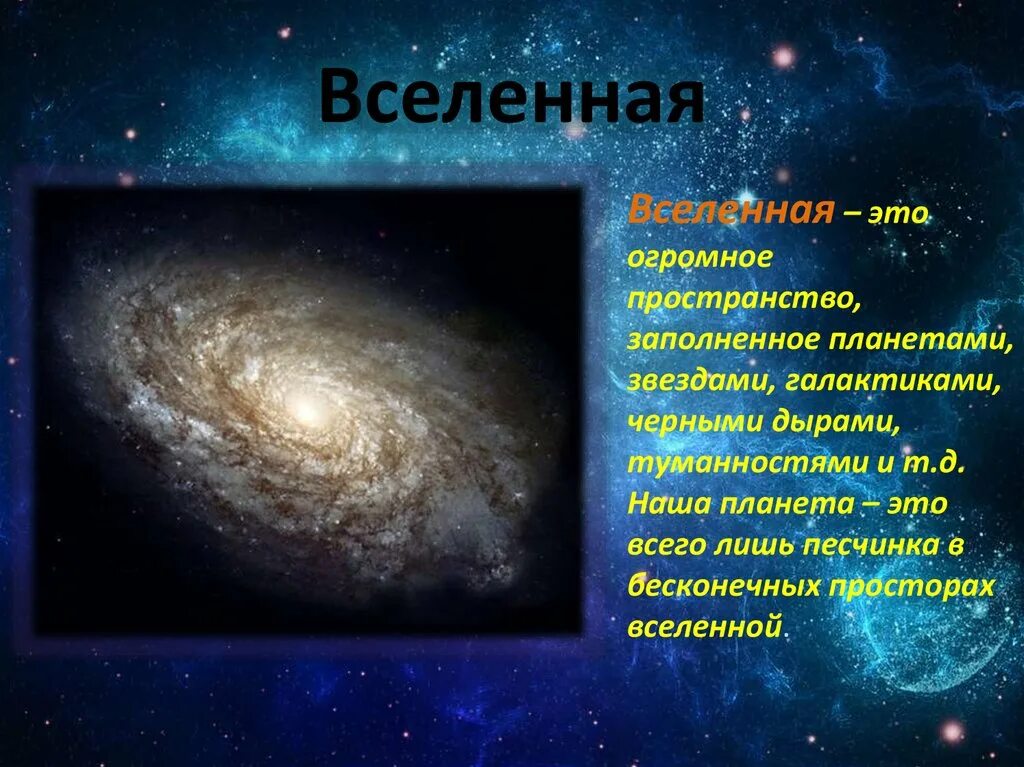 Вселенная

Вселенная – это огромное пространство, заполненное планетами, звездами, галактиками, черными дырами, туманностями и т.д. Наша планета – это всего лишь песчинка в бесконечных просторах вселенной